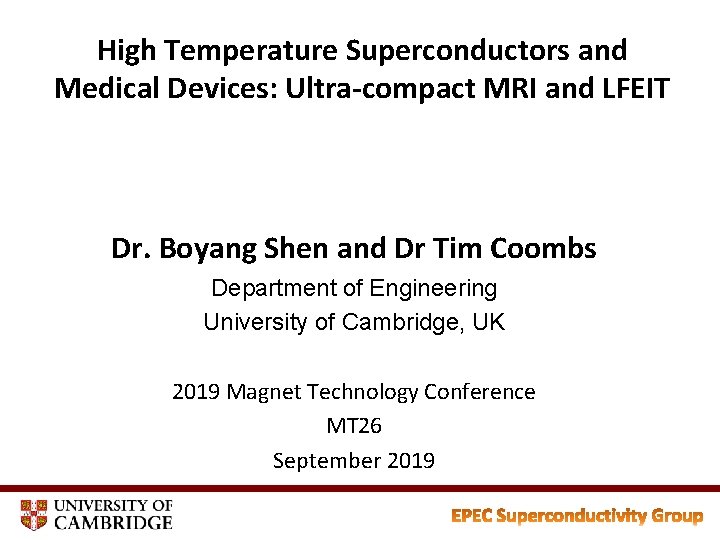 High Temperature Superconductors and Medical Devices: Ultra-compact MRI and LFEIT

Dr. Boyang Shen and Dr Tim Coombs

Department of Engineering

University of Cambridge, UK

2019 Magnet Technology Conference

MT26

September 2019

UNIVERSITY OF CAMBRIDGE

EPEC Superconductivity Group